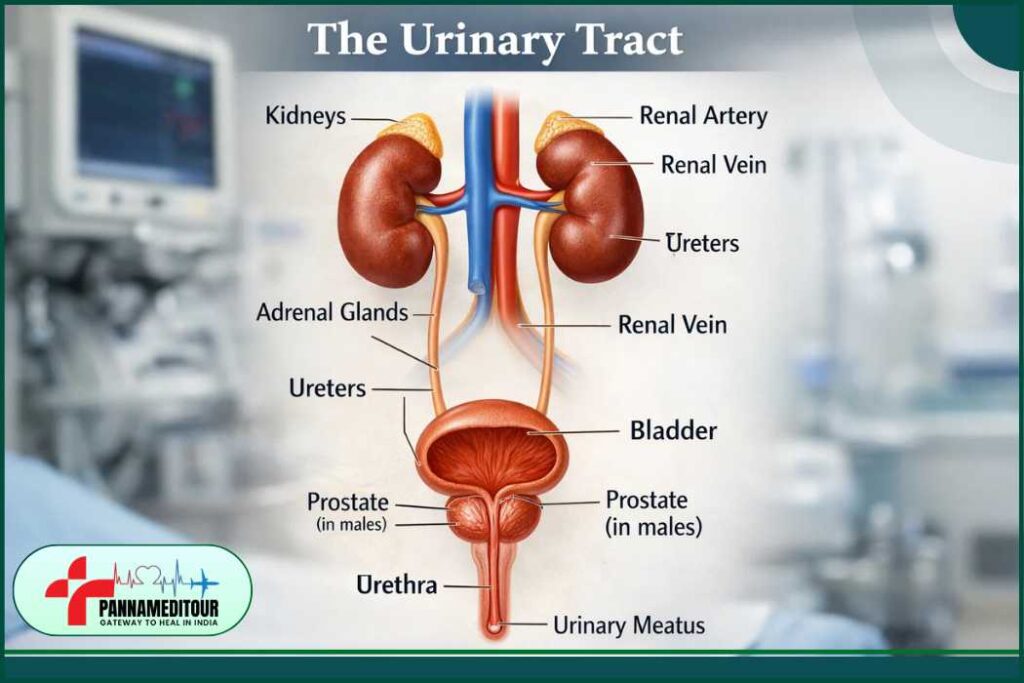 The Urinary Tract

Kidneys

Renal Artery

Renal Vein

Ureters

Adrenal Glands

Renal Vein

Ureters

Bladder

Prostate
(in males)

Prostate
(in males)

Urethra

Urinary Meatus

PANNAMEDITOUR
GATEWAY TO HEAL IN INDIA